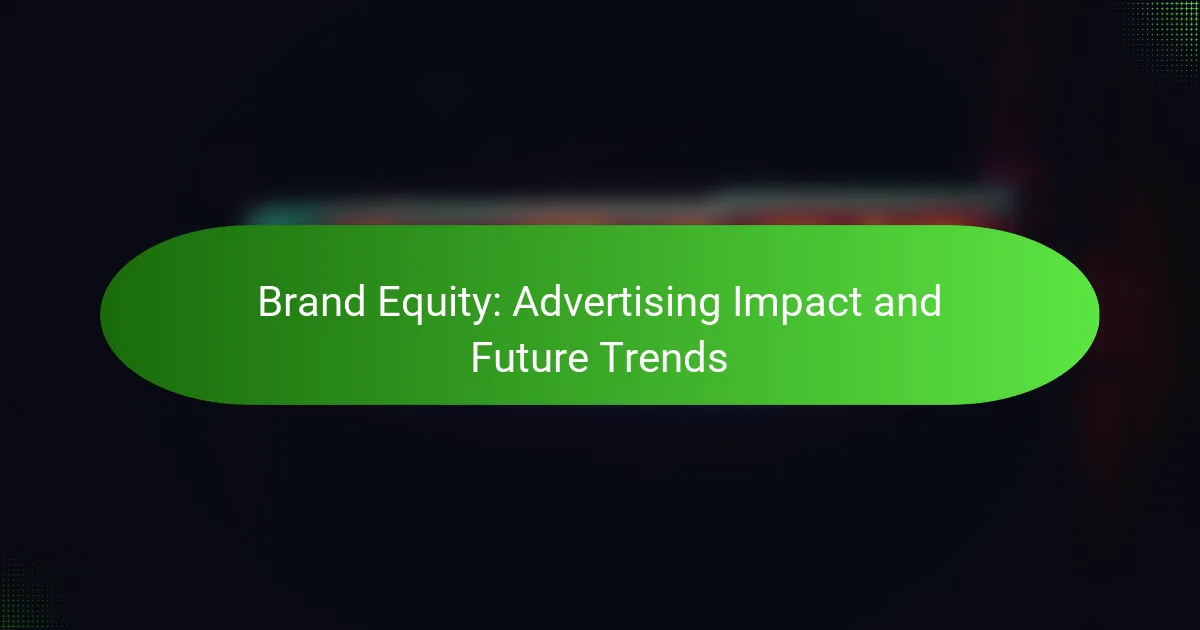 Brand Equity: Advertising Impact and Future Trends